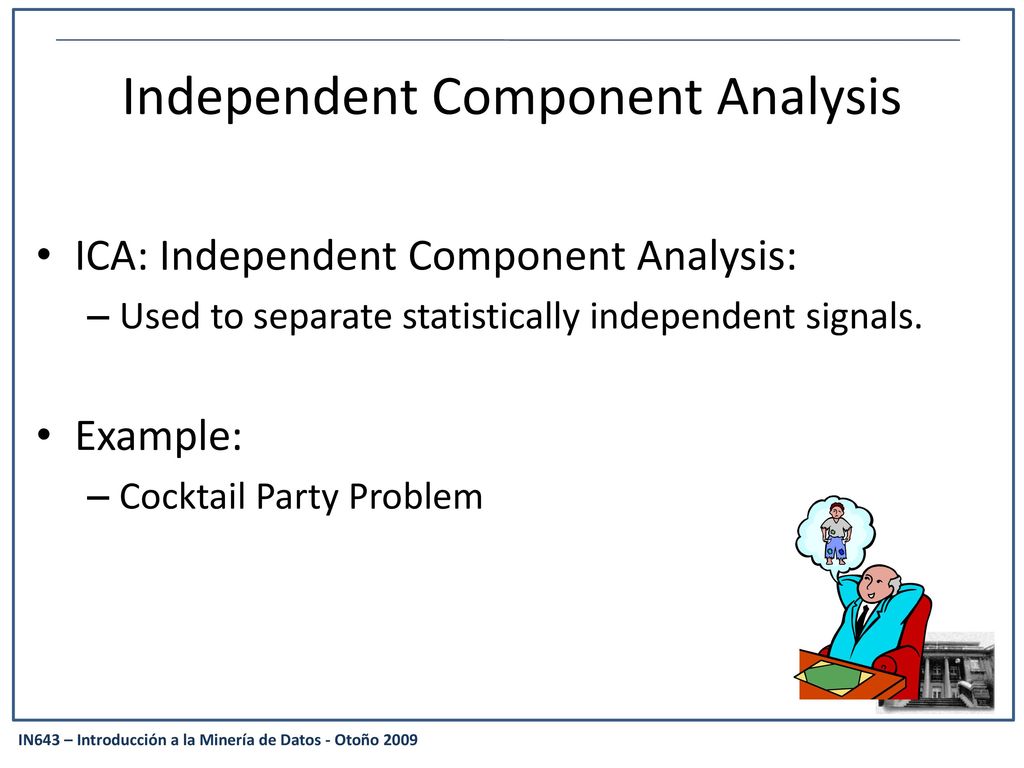 Independent Component Analysis

• ICA: Independent Component Analysis:
– Used to separate statistically independent signals.

• Example:
– Cocktail Party Problem

IN643 – Introducción a la Minería de Datos - Otoño 2009